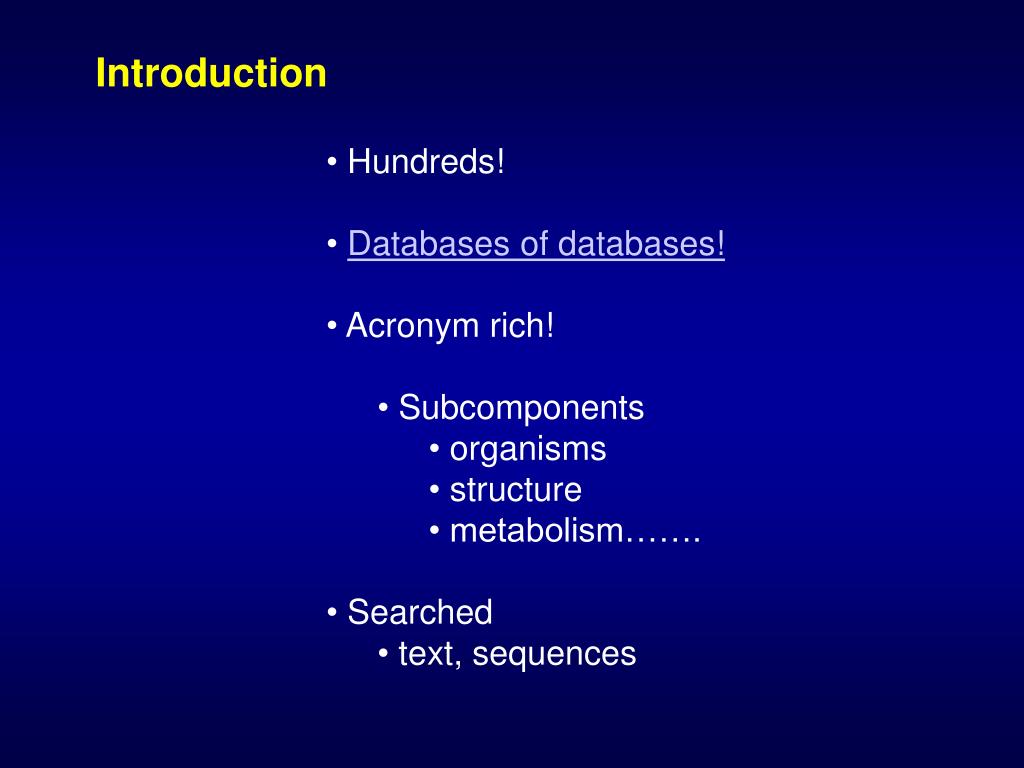 Introduction

• Hundreds!

• Databases of databases!

• Acronym rich!

• Subcomponents
• organisms
• structure
• metabolism…….

• Searched
• text, sequences